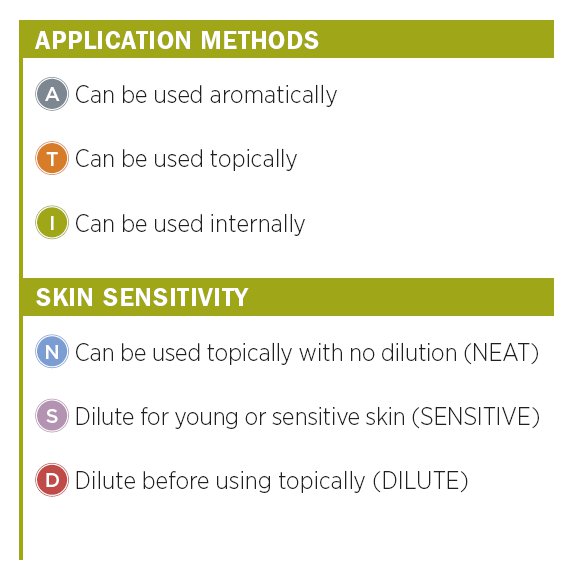 APPLICATION METHODS

A Can be used aromatically

T Can be used topically

I Can be used internally

SKIN SENSITIVITY

N Can be used topically with no dilution (NEAT)

S Dilute for young or sensitive skin (SENSITIVE)

D Dilute before using topically (DILUTE)